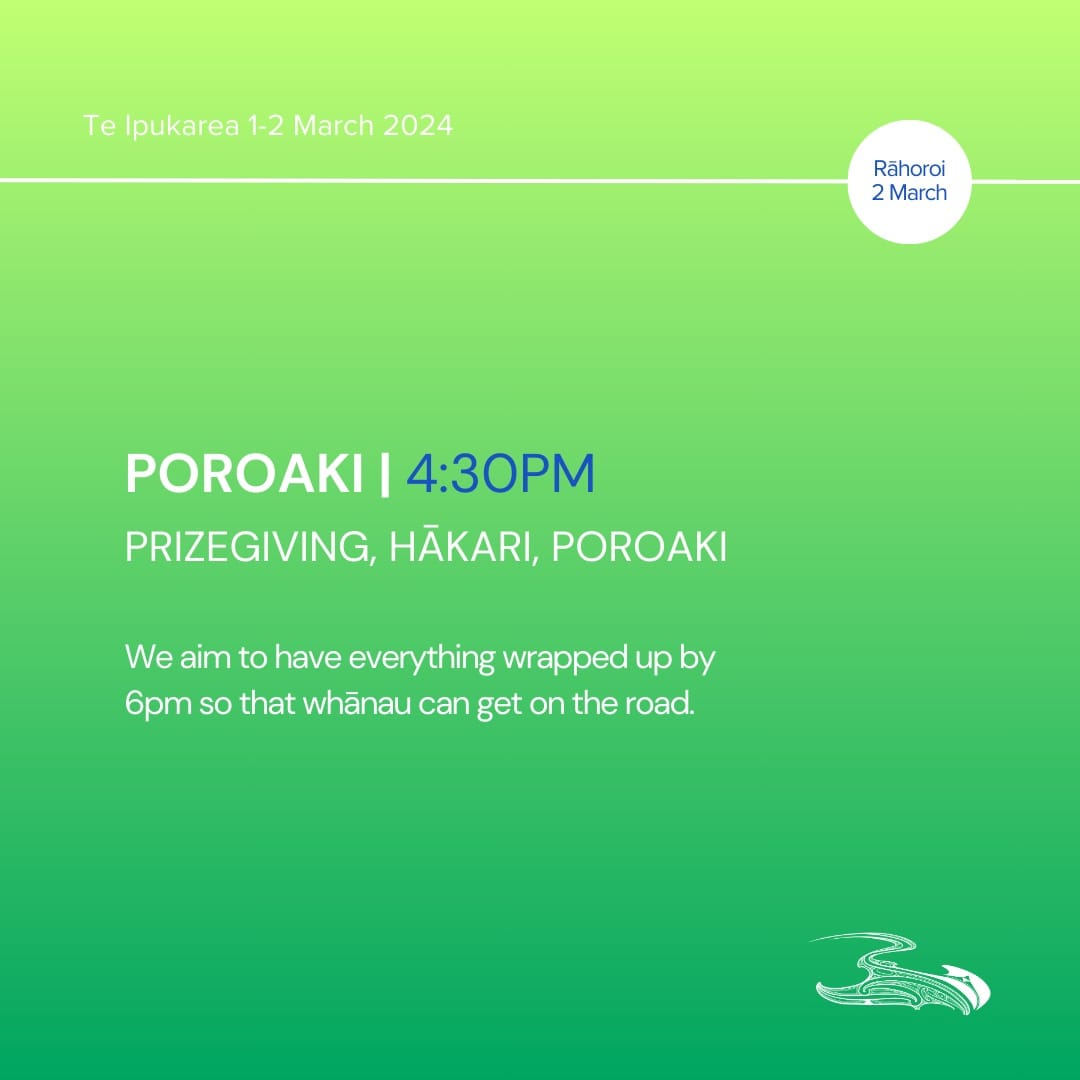 Te Ipukarea 1-2 March 2024

Rāhoroi
2 March

POROAKI | 4:30PM

PRIZEGIVING, HĀKARI, POROAKI

We aim to have everything wrapped up by 6pm so that whānau can get on the road.